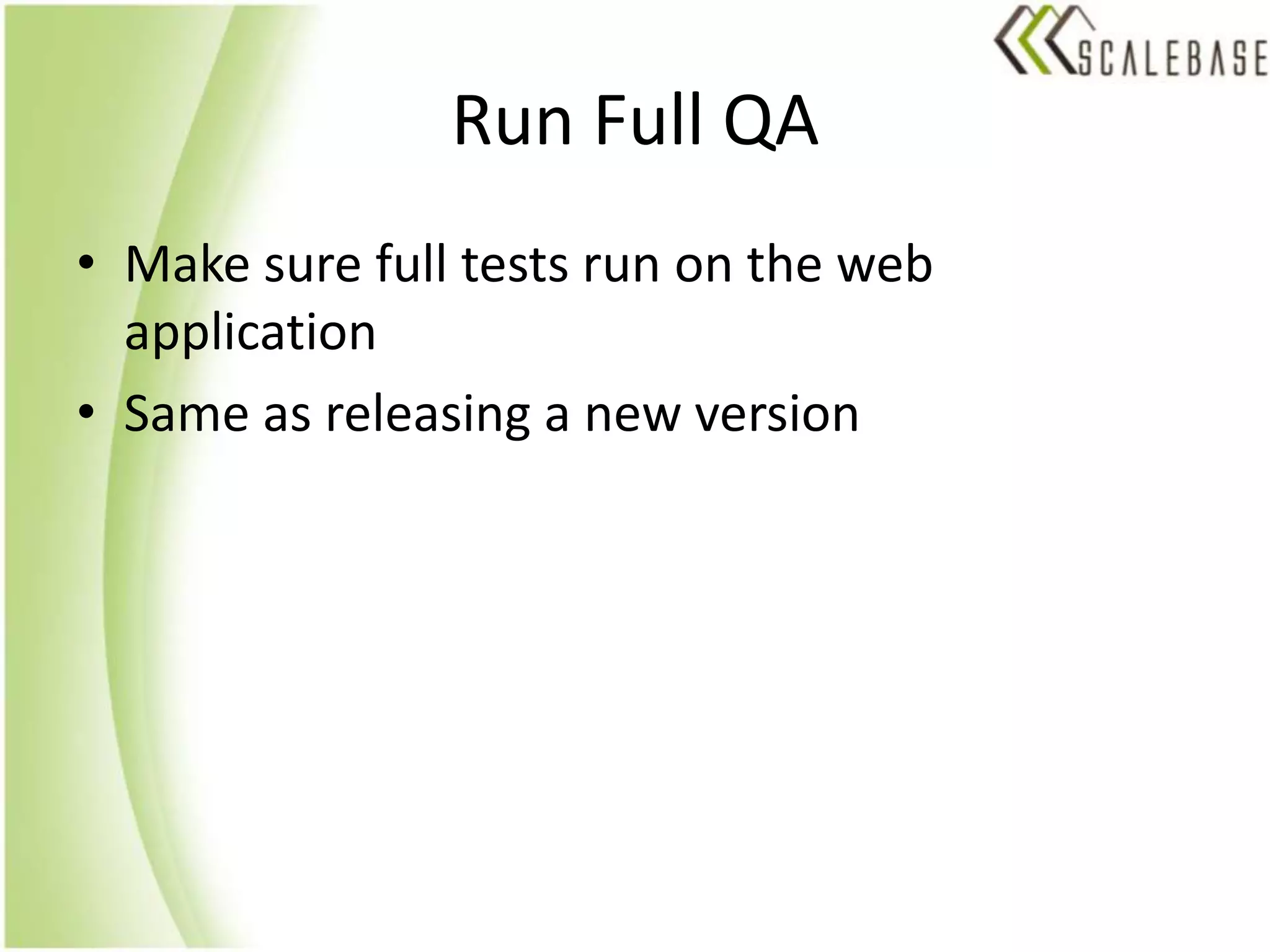 SCALEBASE

Run Full QA

• Make sure full tests run on the web application
• Same as releasing a new version